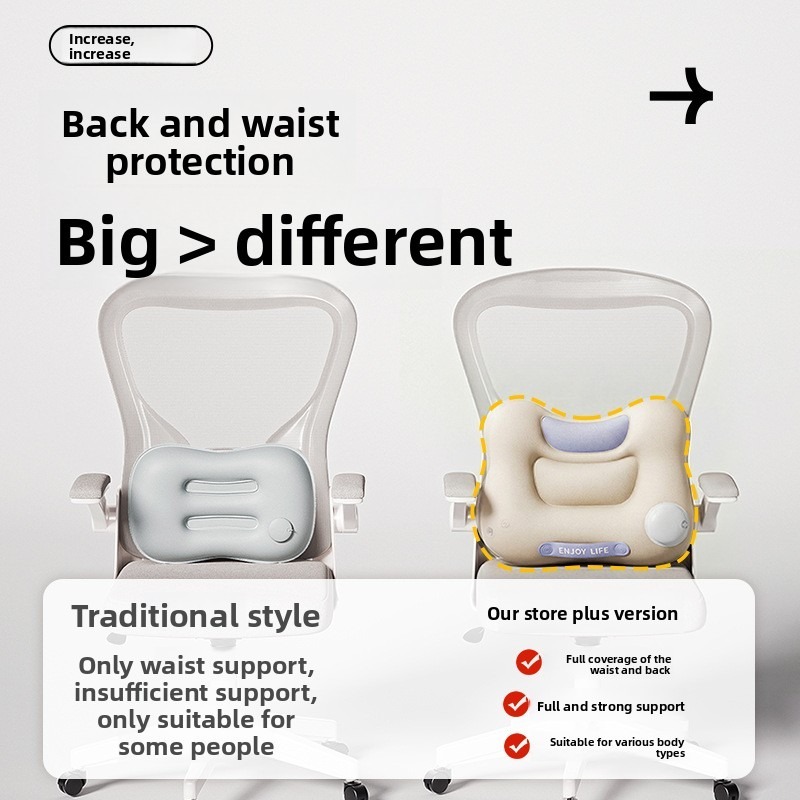 Increase, increase

Back and waist protection

Big > different

ENJOY LIFE

Traditional style

Only waist support, insufficient support, only suitable for some people

Our store plus version

Full coverage of the waist and back

Full and strong support

Suitable for various body types